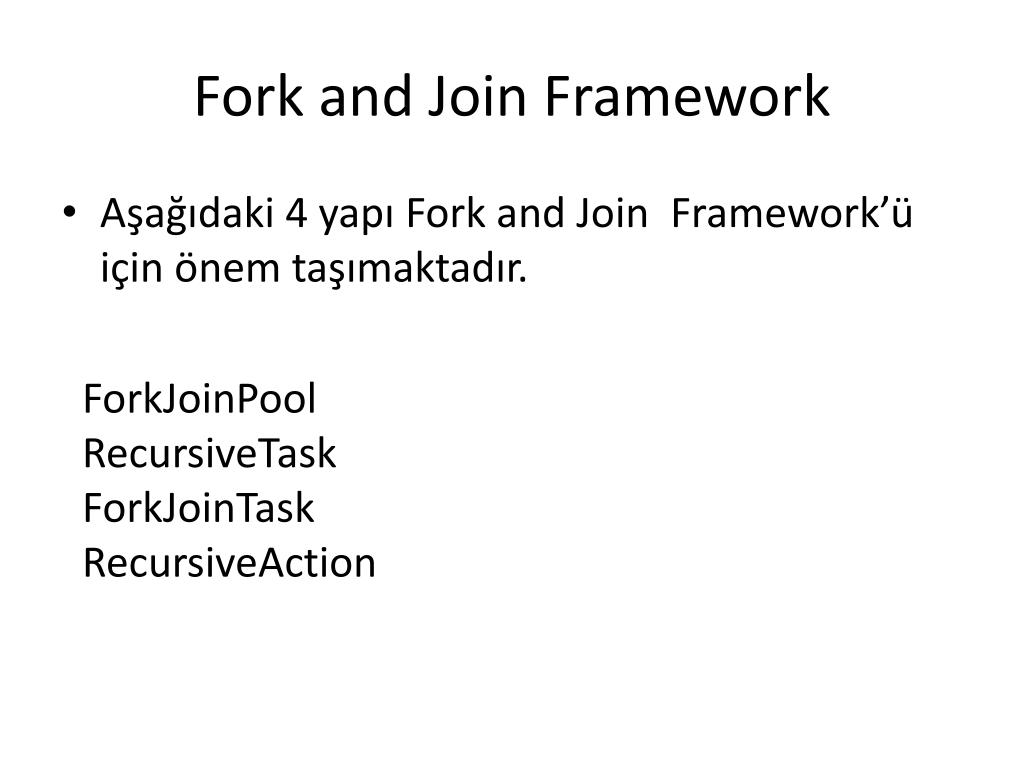 Fork and Join Framework

• Aşağıdaki 4 yapı Fork and Join Framework'ü için önem taşımaktadır.

ForkJoinPool
RecursiveTask
ForkJoinTask
RecursiveAction